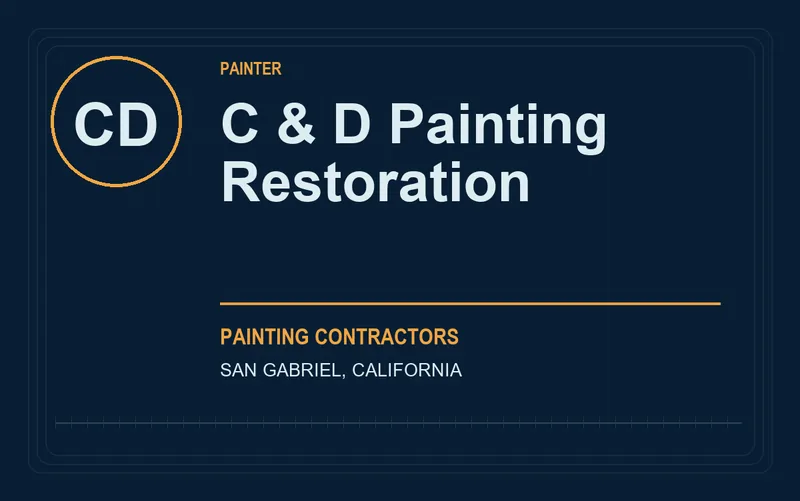 CD

PAINTER

C & D Painting Restoration

PAINTING CONTRACTORS

SAN GABRIEL, CALIFORNIA